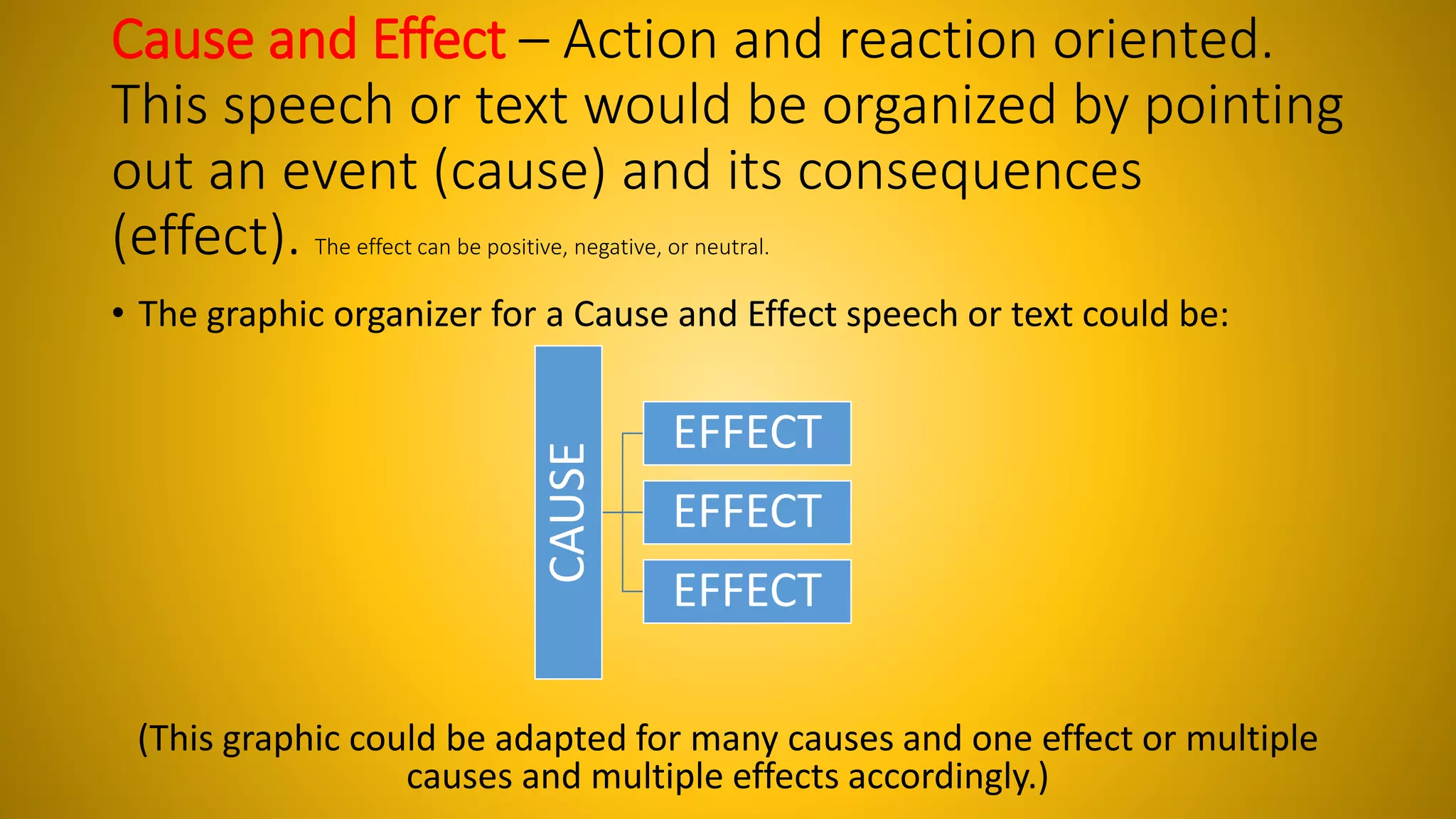 Cause and Effect – Action and reaction oriented. This speech or text would be organized by pointing out an event (cause) and its consequences (effect). The effect can be positive, negative, or neutral.

• The graphic organizer for a Cause and Effect speech or text could be:

CAUSE

EFFECT

EFFECT

EFFECT

(This graphic could be adapted for many causes and one effect or multiple causes and multiple effects accordingly.)